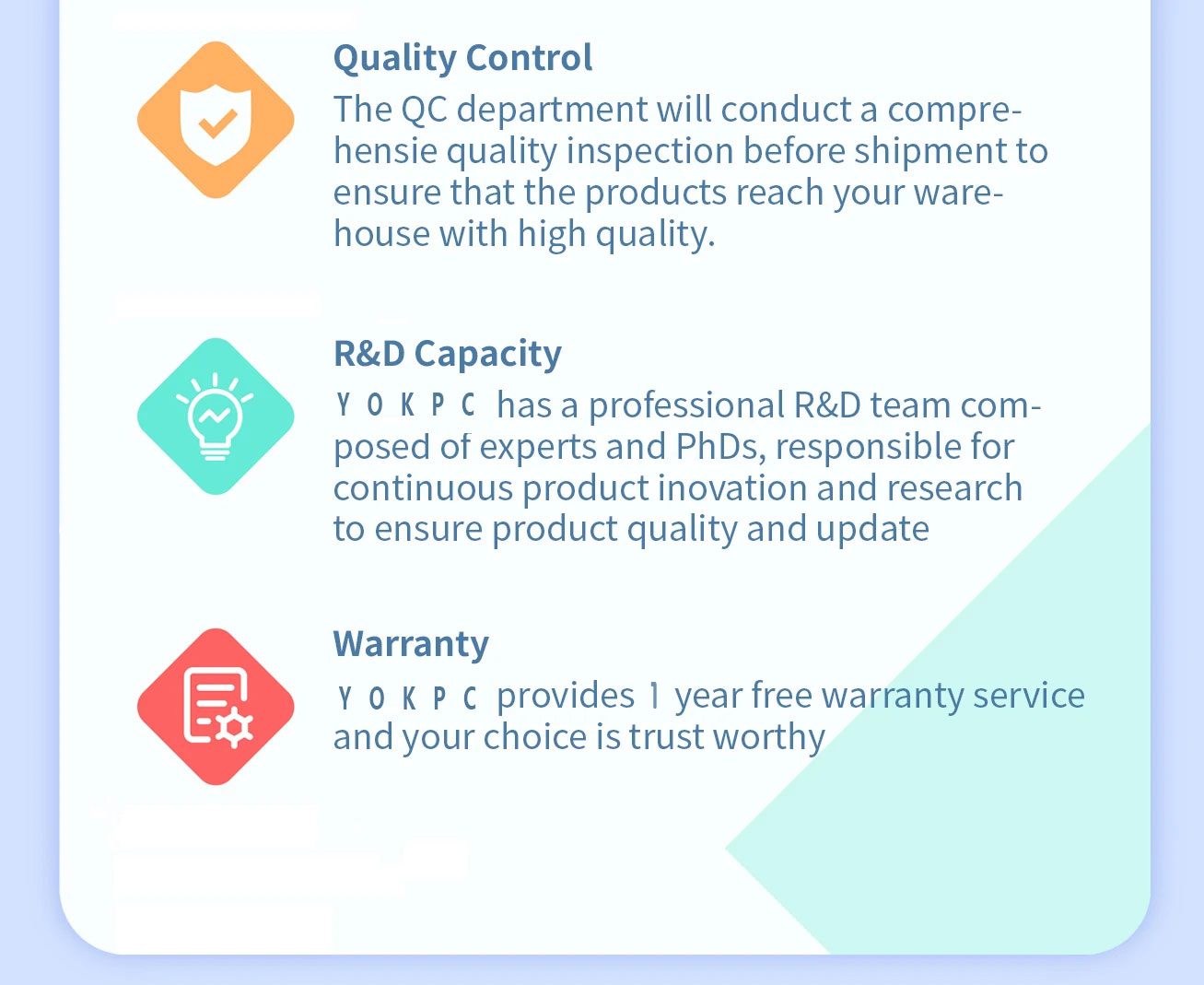 Quality Control
The QC department will conduct a comprehensie quality inspection before shipment to ensure that the products reach your warehouse with high quality.

R&D Capacity
YOKPC has a professional R&D team composed of experts and PhDs, responsible for continuous product inovation and research to ensure product quality and update

Warranty
YOKPC provides 1 year free warranty service and your choice is trust worthy